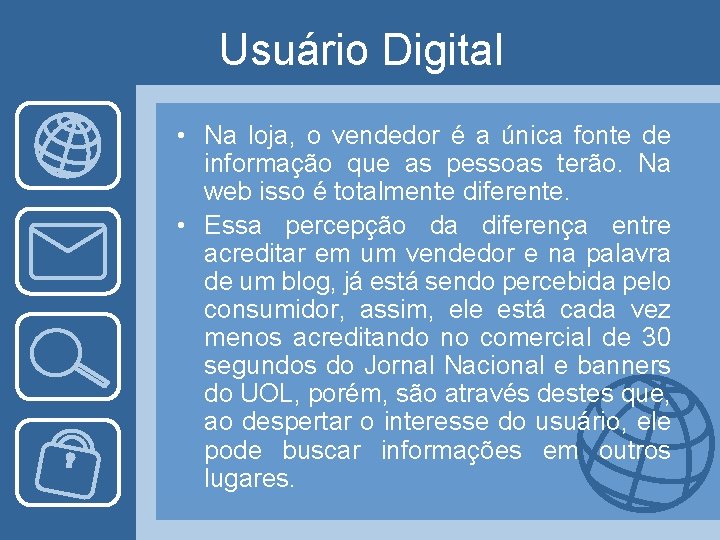 Usuário Digital

• Na loja, o vendedor é a única fonte de informação que as pessoas terão. Na web isso é totalmente diferente.

• Essa percepção da diferença entre acreditar em um vendedor e na palavra de um blog, já está sendo percebida pelo consumidor, assim, ele está cada vez menos acreditando no comercial de 30 segundos do Jornal Nacional e banners do UOL, porém, são através destes que, ao despertar o interesse do usuário, ele pode buscar informações em outros lugares.